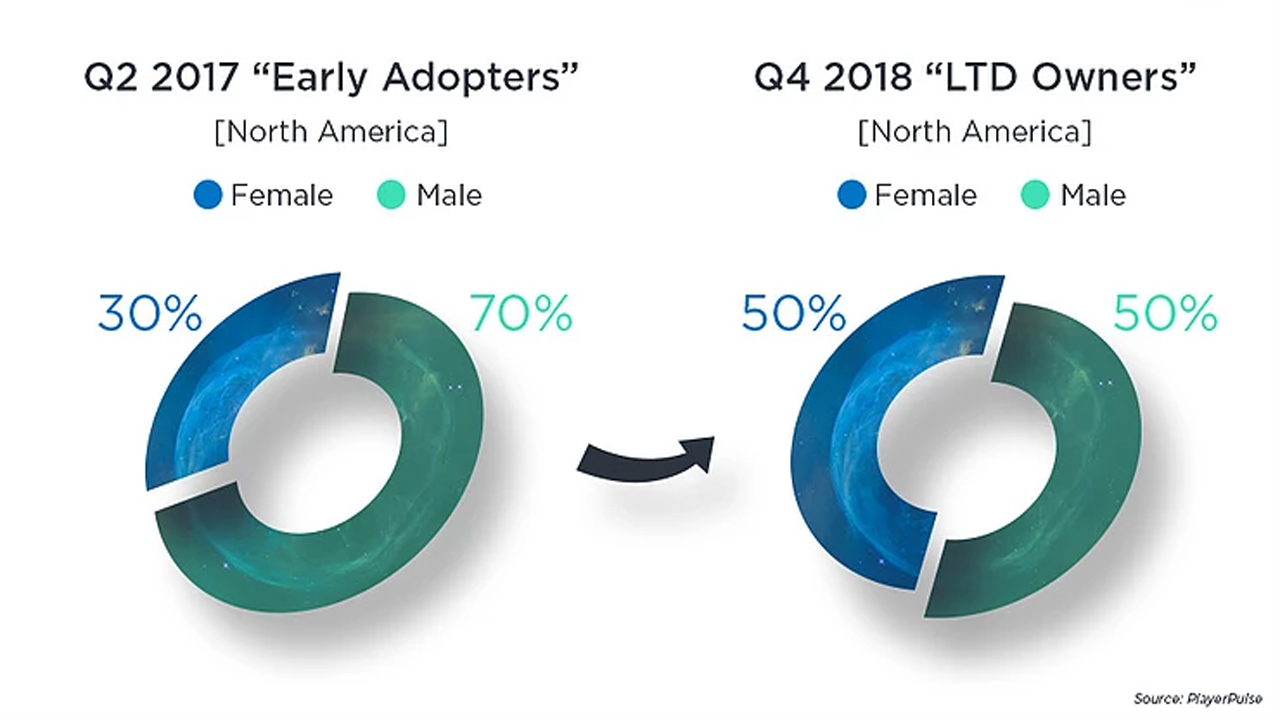 Q2 2017 “Early Adopters”
[North America]
Female Male

30%
70%

Q4 2018 “LTD Owners”
[North America]
Female Male

50%
50%

Source: PlayerPulse